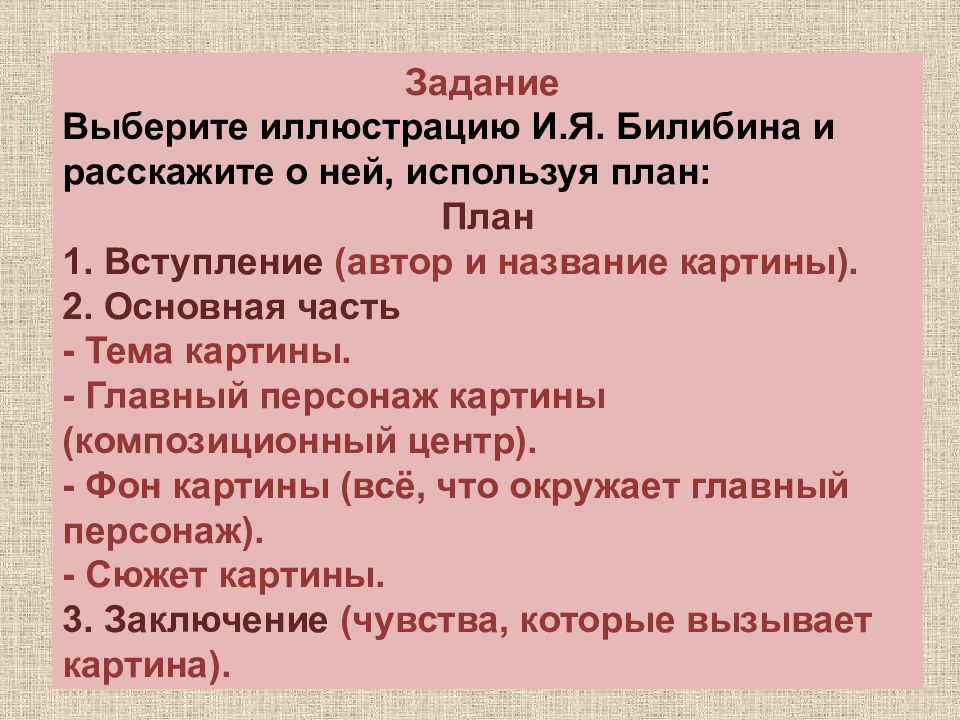 Задание
Выберите иллюстрацию И.Я. Билибина и расскажите о ней, используя план:
План
1. Вступление (автор и название картины).
2. Основная часть
- Тема картины.
- Главный персонаж картины (композиционный центр).
- Фон картины (всё, что окружает главный персонаж).
- Сюжет картины.
3. Заключение (чувства, которые вызывает картина).